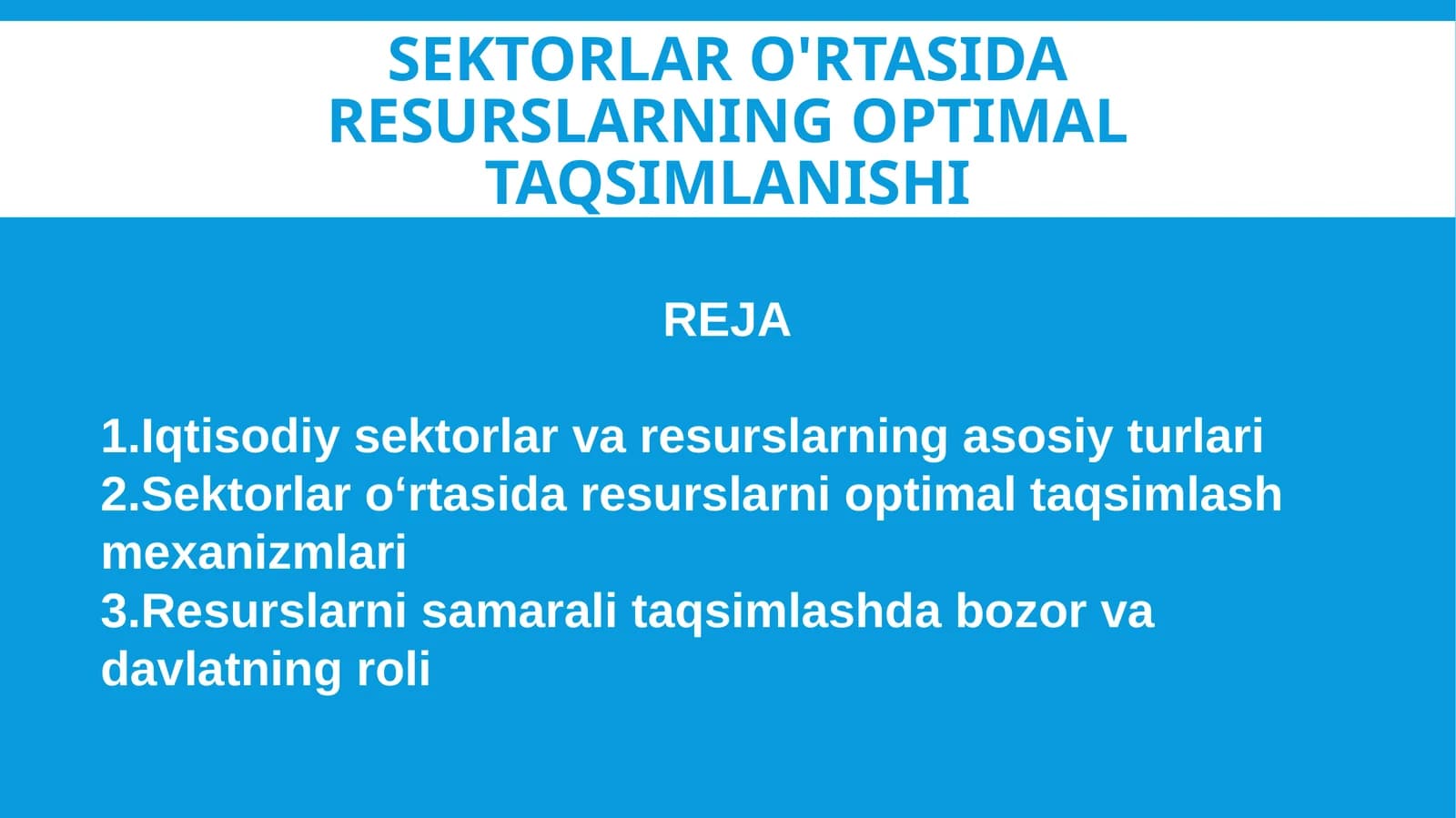 SEKTORLAR O'RTASIDA RESURSLARNING OPTIMAL TAQSIMLANISHI

REJA

1.Iqtisodiy sektorlar va resurslarning asosiy turlari
2.Sektorlar o'rtasida resurslarni optimal taqsimlash mexanizmlari
3.Resurslarni samarali taqsimlashda bozor va davlatning roli